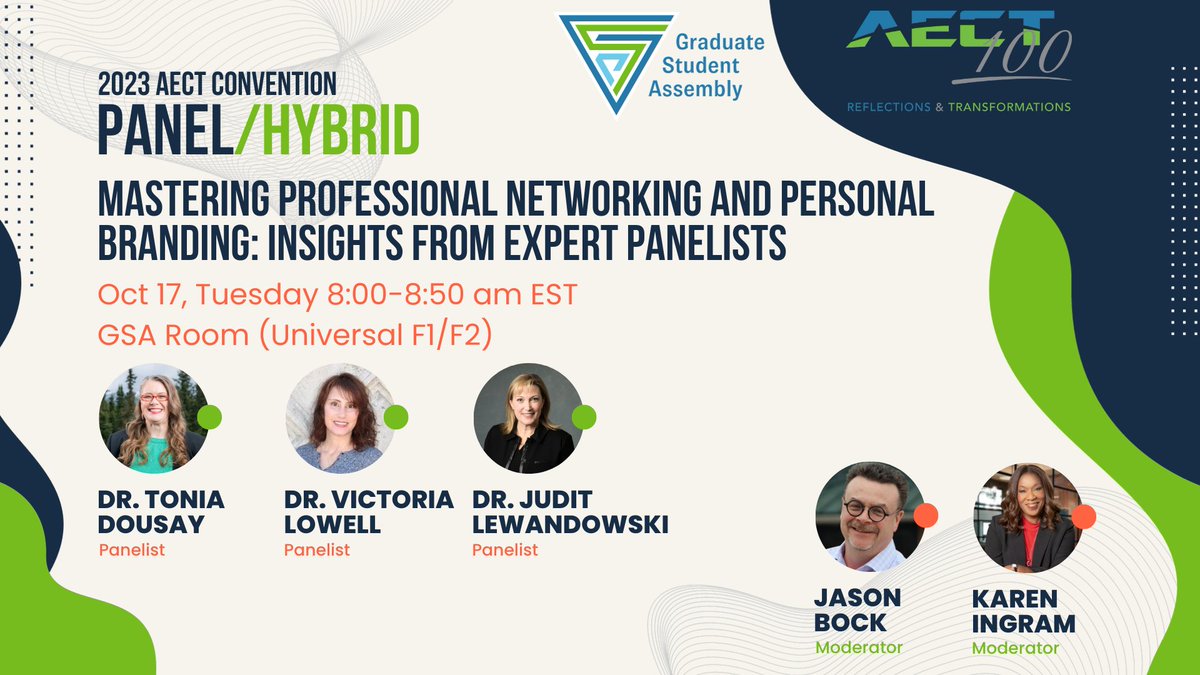 Graduate Student Assembly

AECT 100
REFLECTIONS & TRANSFORMATIONS

2023 AECT CONVENTION
PANEL/HYBRID

MASTERING PROFESSIONAL NETWORKING AND PERSONAL BRANDING: INSIGHTS FROM EXPERT PANELISTS

Oct 17, Tuesday 8:00-8:50 am EST
GSA Room (Universal F1/F2)

DR. TONIA DOUSAY
Panelist

DR. VICTORIA LOWELL
Panelist

DR. JUDIT LEWANDOWSKI
Panelist

JASON BOCK
Moderator

KAREN INGRAM
Moderator